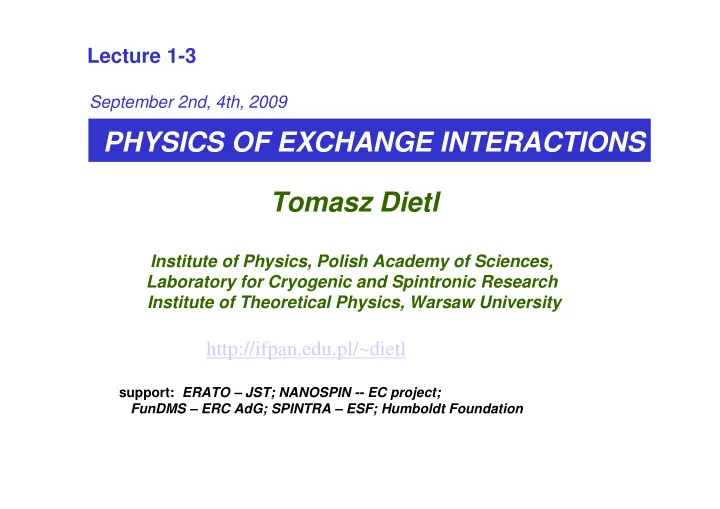 Lecture 1-3

September 2nd, 4th, 2009

PHYSICS OF EXCHANGE INTERACTIONS

Tomasz Dietl

Institute of Physics, Polish Academy of Sciences,
Laboratory for Cryogenic and Spintronic Research
Institute of Theoretical Physics, Warsaw University

http://ifpan.edu.pl/~dietl

support: ERATO – JST; NANOSPIN -- EC project;
FunDMS – ERC AdG; SPINTRA – ESF; Humboldt Foundation